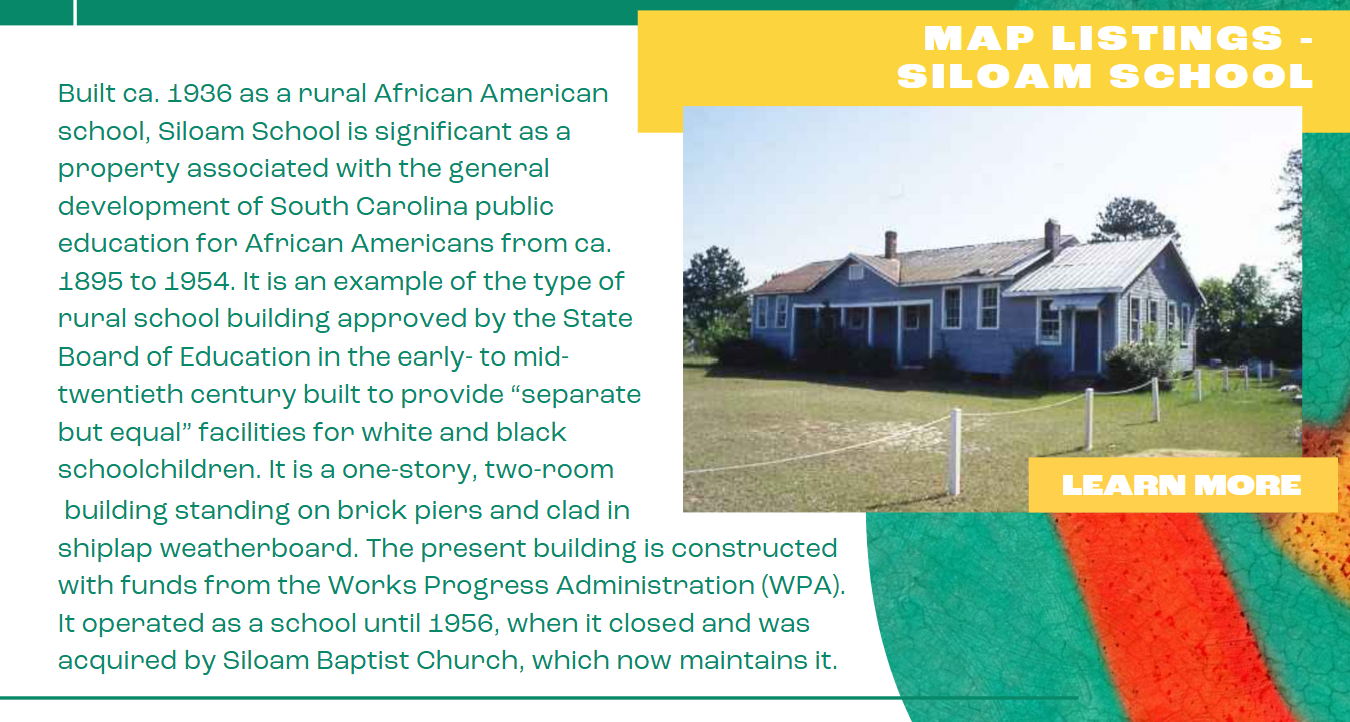 MAP LISTINGS - SILOAM SCHOOL

Built ca. 1936 as a rural African American school, Siloam School is significant as a property associated with the general development of South Carolina public education for African Americans from ca. 1895 to 1954. It is an example of the type of rural school building approved by the State Board of Education in the early- to mid-twentieth century built to provide “separate but equal” facilities for white and black schoolchildren. It is a one-story, two-room building standing on brick piers and clad in shiplap weatherboard. The present building is constructed with funds from the Works Progress Administration (WPA). It operated as a school until 1956, when it closed and was acquired by Siloam Baptist Church, which now maintains it.

LEARN MORE